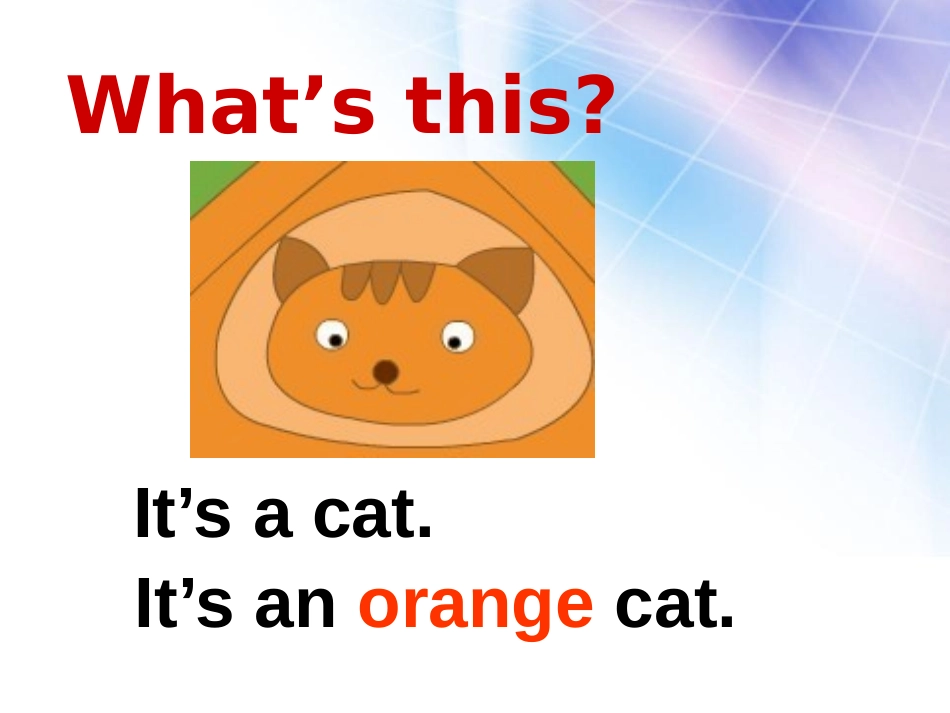 What’s this?

It’s a cat.

It’s an orange cat.